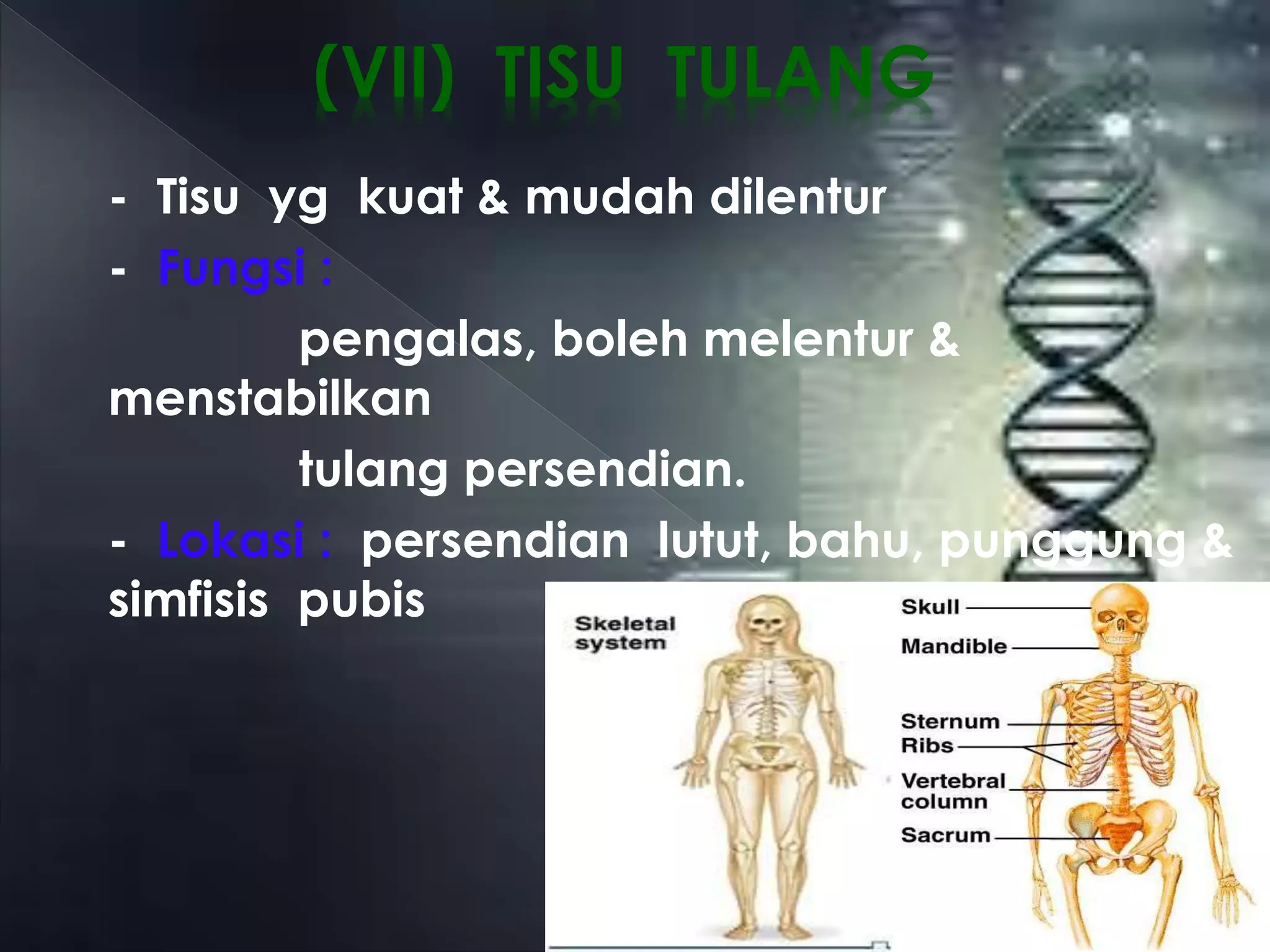 (VII) TISU TULANG

- Tisu yg kuat & mudah dilentur

- Fungsi :

pengalas, boleh melentur & menstabilkan

tulang persendian.

- Lokasi : persendian lutut, bahu, punggung & simfisis pubis

Skeletal system

Skull
Mandible
Sternum
Ribs
Vertebral column
Sacrum